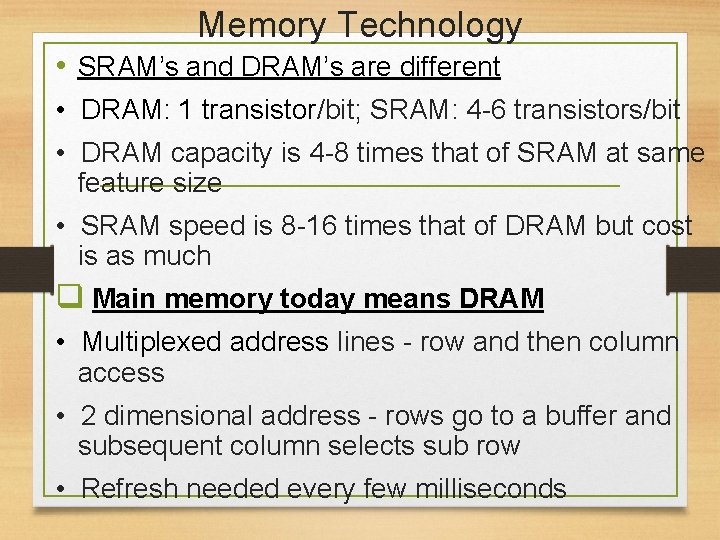 Memory Technology

• SRAM's and DRAM's are different

• DRAM: 1 transistor/bit; SRAM: 4-6 transistors/bit

• DRAM capacity is 4-8 times that of SRAM at same feature size

• SRAM speed is 8-16 times that of DRAM but cost is as much

❑ Main memory today means DRAM

• Multiplexed address lines - row and then column access

• 2 dimensional address - rows go to a buffer and subsequent column selects sub row

• Refresh needed every few milliseconds